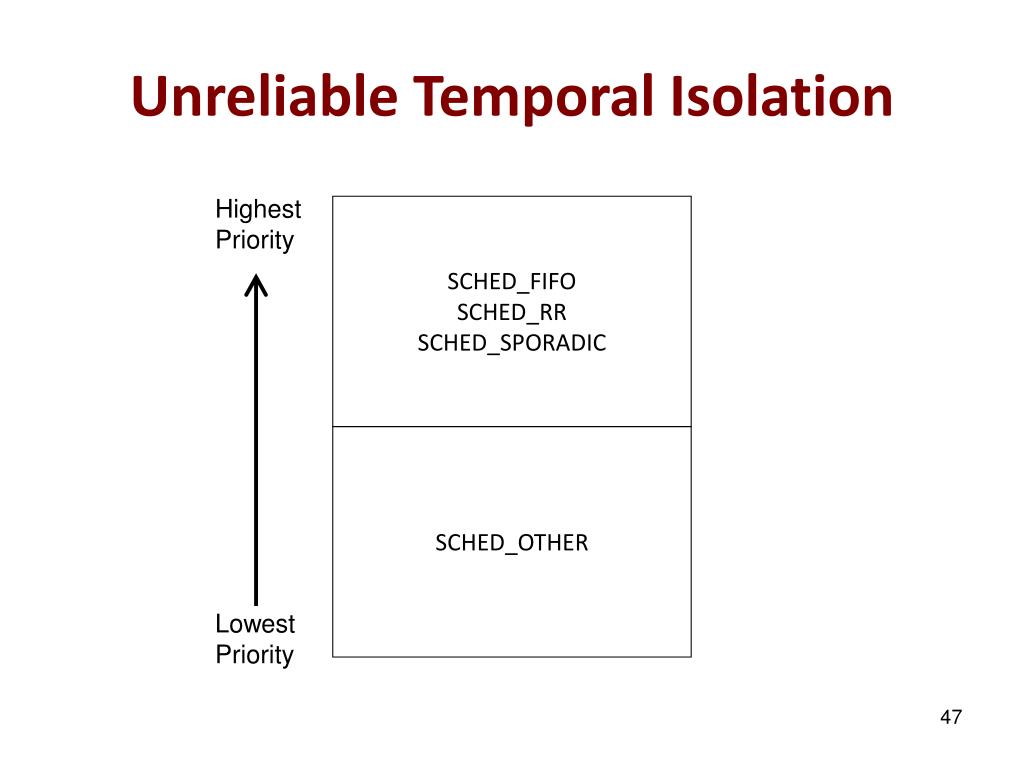 Unreliable Temporal Isolation

Highest Priority

SCHED_FIFO
SCHED_RR
SCHED_SPORADIC

SCHED_OTHER

Lowest Priority

47